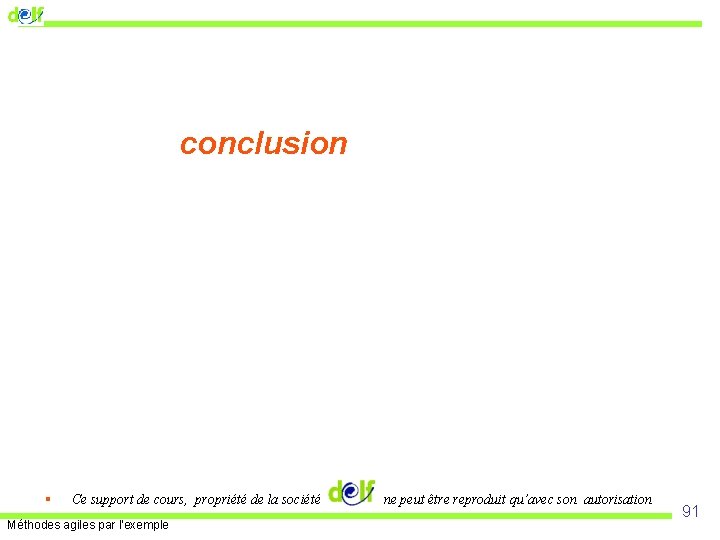 delf

conclusion

▪ Ce support de cours, propriété de la société delf ne peut être reproduit qu'avec son autorisation

91

Méthodes agiles par l'exemple